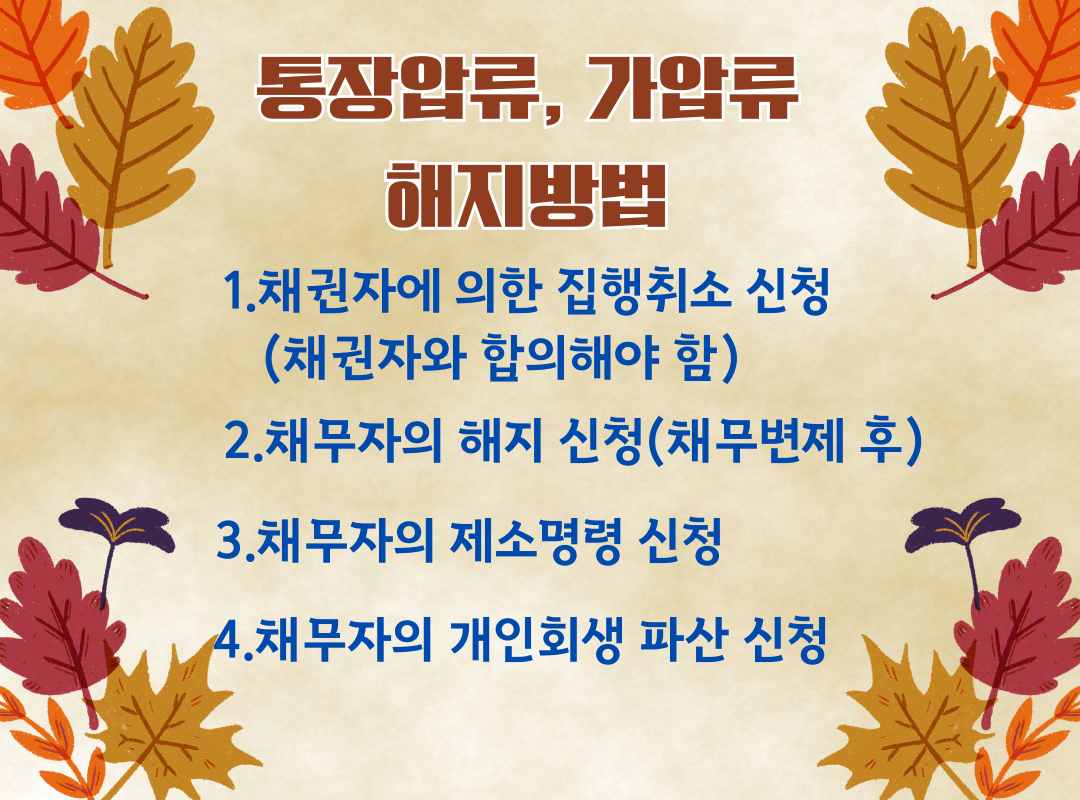 통장압류, 가압류
해지방법

1.채권자에 의한 집행취소 신청
(채권자와 합의해야 함)

2.채무자의 해지 신청(채무변제 후)

3.채무자의 제소명령 신청

4.채무자의 개인회생 파산 신청